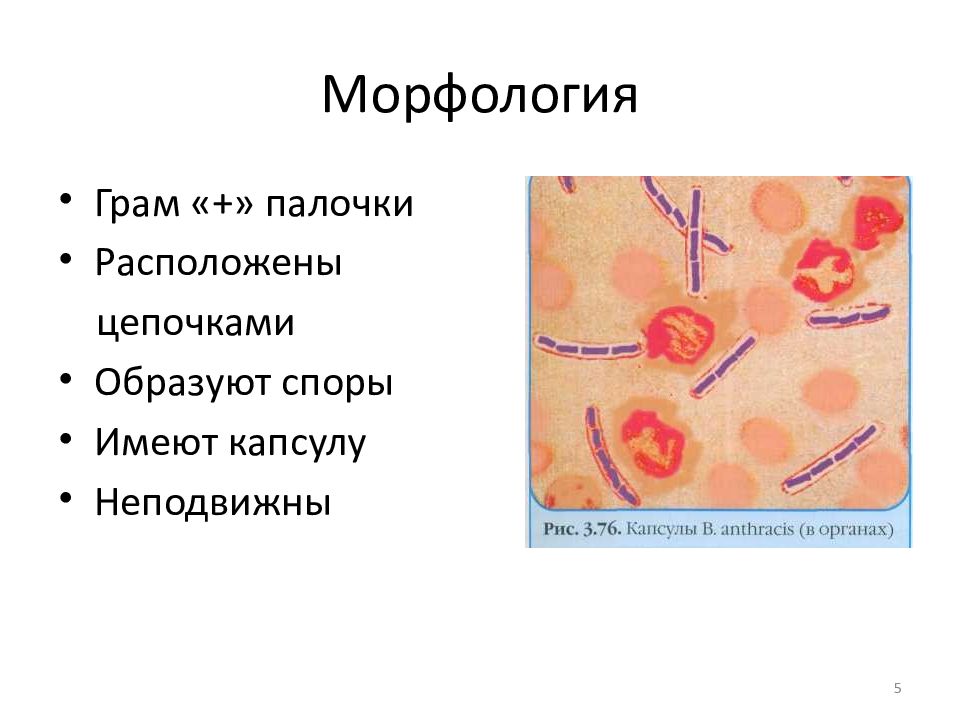 Морфология

• Грам «+» палочки
• Расположены цепочками
• Образуют споры
• Имеют капсулу
• Неподвижны

Рис. 3.76. Капсулы B. anthracis (в органах)

5